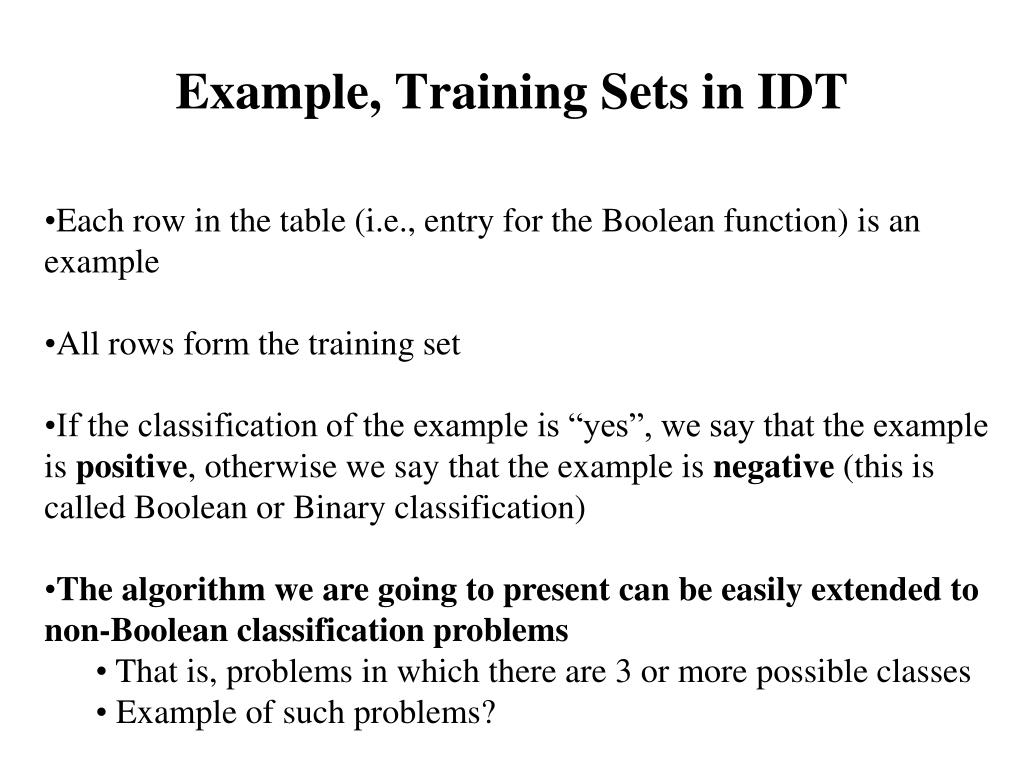 Example, Training Sets in IDT

•Each row in the table (i.e., entry for the Boolean function) is an example

•All rows form the training set

•If the classification of the example is “yes”, we say that the example is positive, otherwise we say that the example is negative (this is called Boolean or Binary classification)

•The algorithm we are going to present can be easily extended to non-Boolean classification problems
• That is, problems in which there are 3 or more possible classes
• Example of such problems?